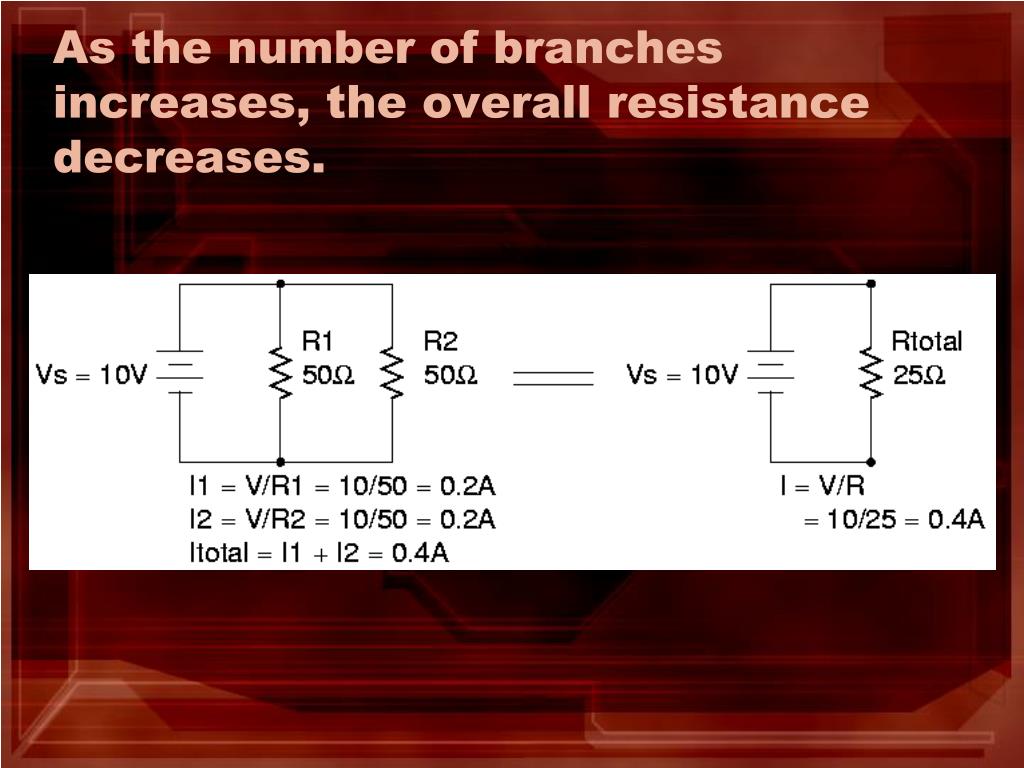 As the number of branches increases, the overall resistance decreases.

Vs = 10V

R1
50Ω

R2
50Ω

Vs = 10V

Rtotal
25Ω

I1 = V/R1 = 10/50 = 0.2A
I2 = V/R2 = 10/50 = 0.2A
Itotal = I1 + I2 = 0.4A

I = V/R
= 10/25 = 0.4A